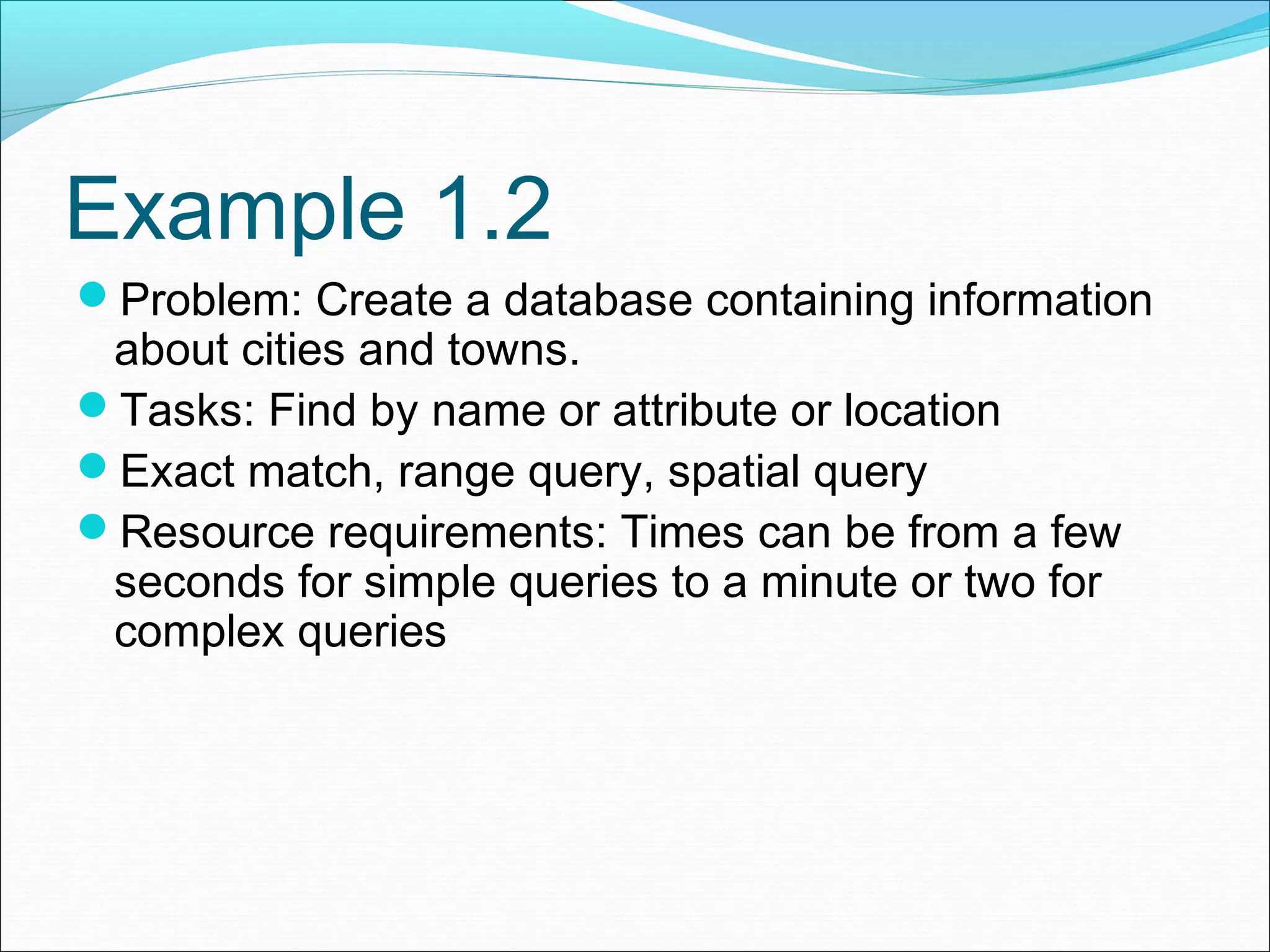 Example 1.2

- Problem: Create a database containing information about cities and towns.
- Tasks: Find by name or attribute or location
- Exact match, range query, spatial query
- Resource requirements: Times can be from a few seconds for simple queries to a minute or two for complex queries